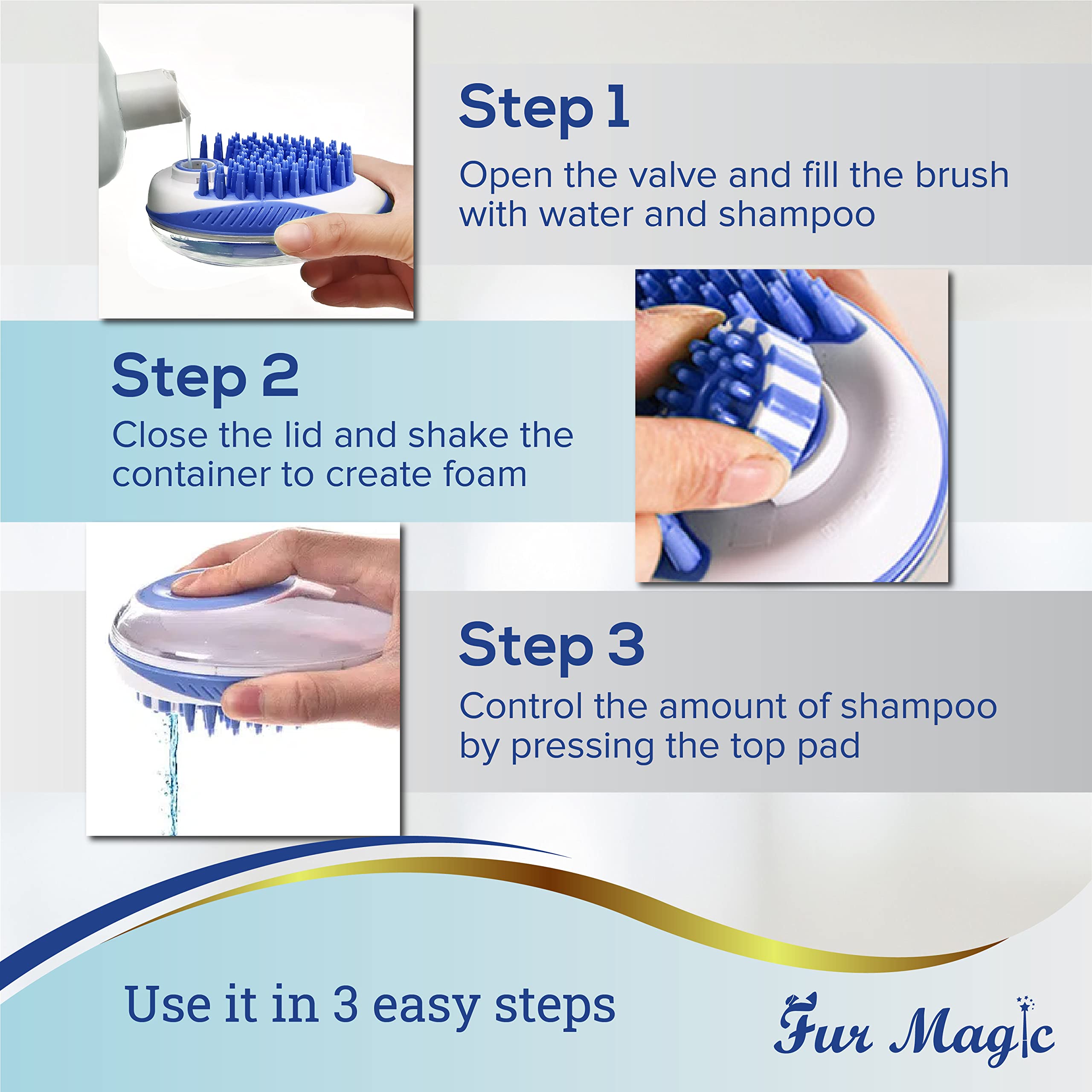 Step 1
Open the valve and fill the brush with water and shampoo

Step 2
Close the lid and shake the container to create foam

Step 3
Control the amount of shampoo by pressing the top pad

Use it in 3 easy steps

Fur Magic